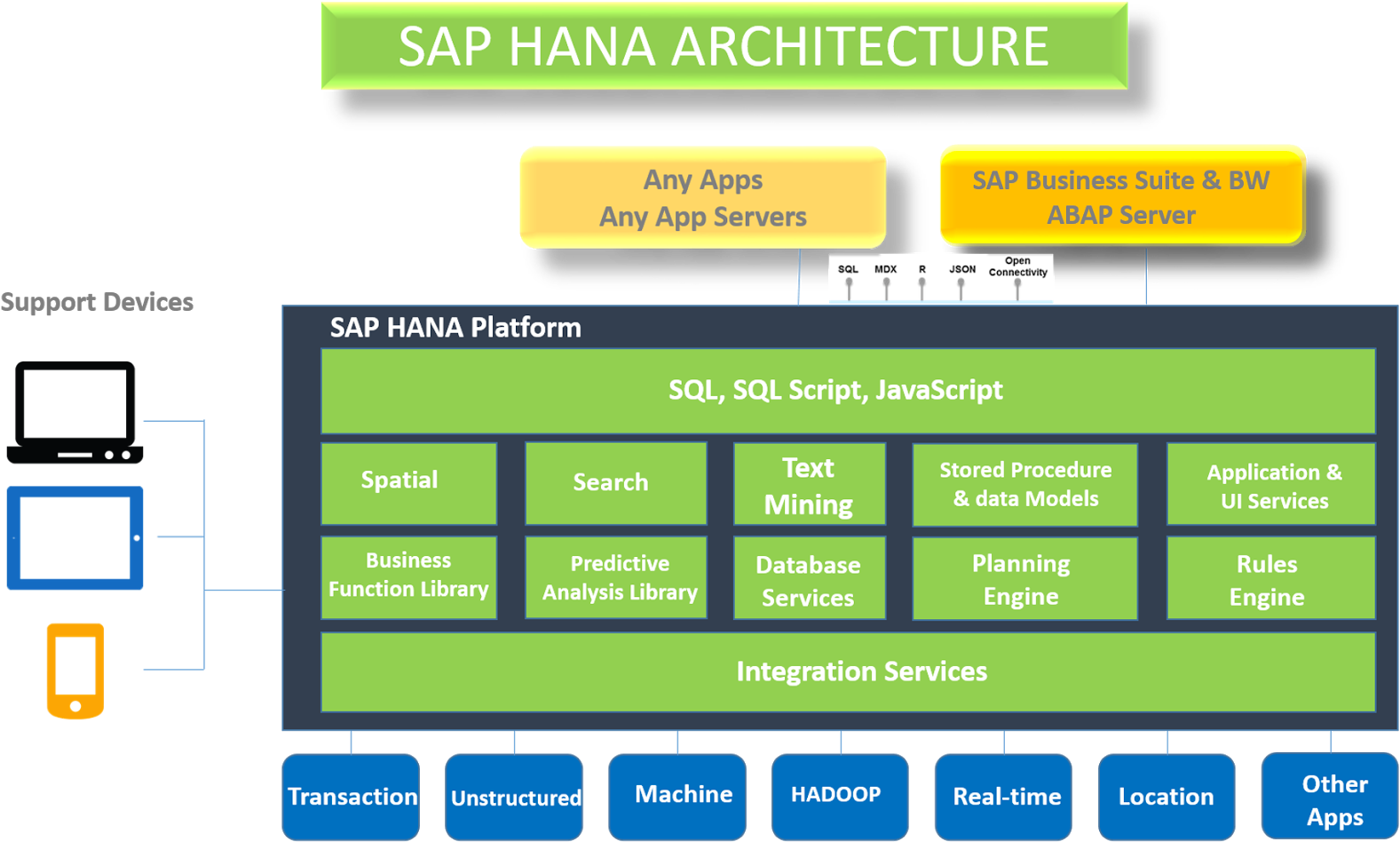 SAP HANA ARCHITECTURE

Any Apps
Any App Servers

SAP Business Suite & BW
ABAP Server

SQL MDX R JSON Open Connectivity

Support Devices

SAP HANA Platform

SQL, SQL Script, JavaScript

Spatial

Search

Text Mining

Stored Procedure & data Models

Application & UI Services

Business Function Library

Predictive Analysis Library

Database Services

Planning Engine

Rules Engine

Integration Services

Transaction

Unstructured

Machine

HADOOP

Real-time

Location

Other Apps